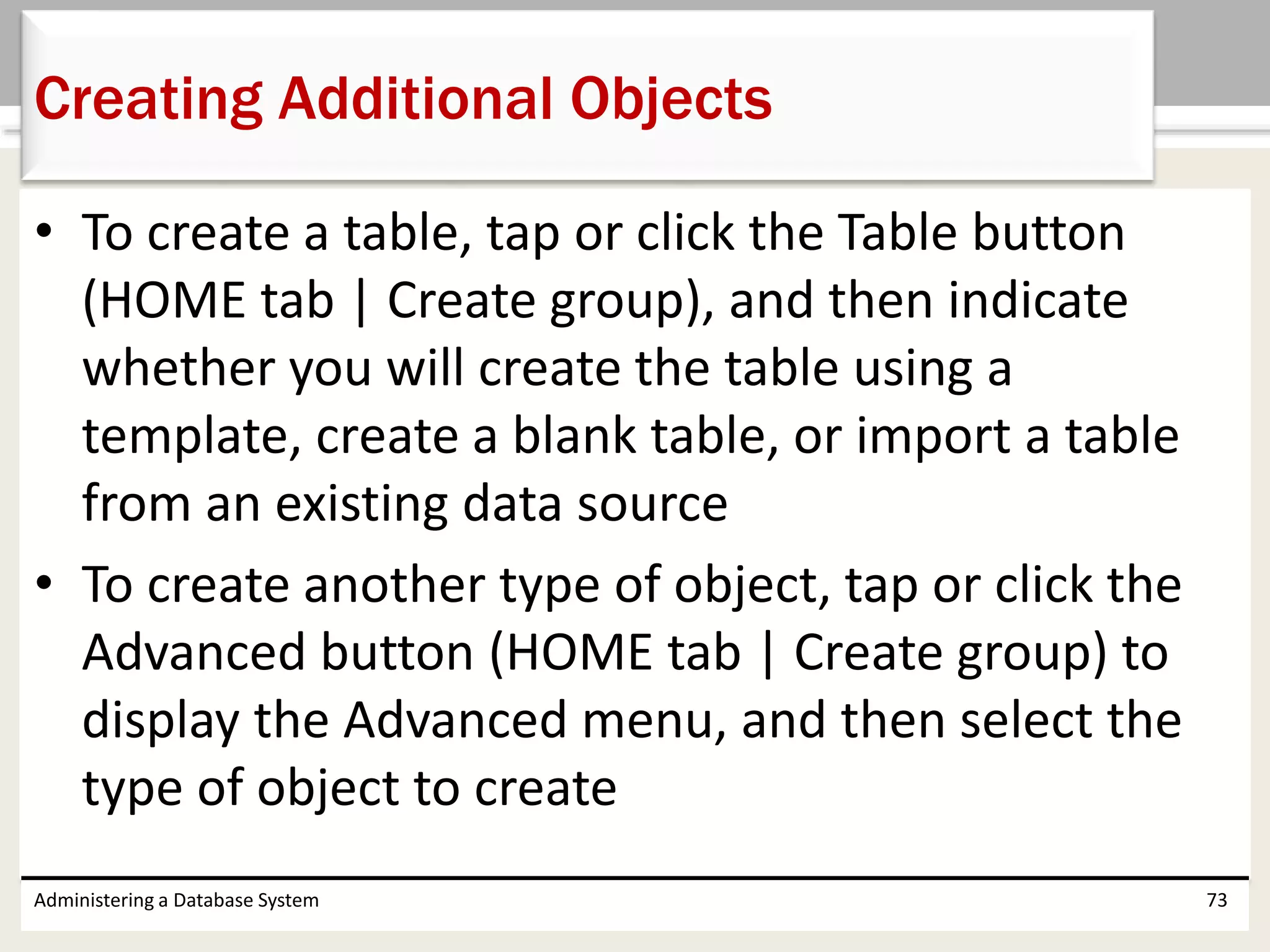 Creating Additional Objects

• To create a table, tap or click the Table button (HOME tab | Create group), and then indicate whether you will create the table using a template, create a blank table, or import a table from an existing data source

• To create another type of object, tap or click the Advanced button (HOME tab | Create group) to display the Advanced menu, and then select the type of object to create

Administering a Database System

73